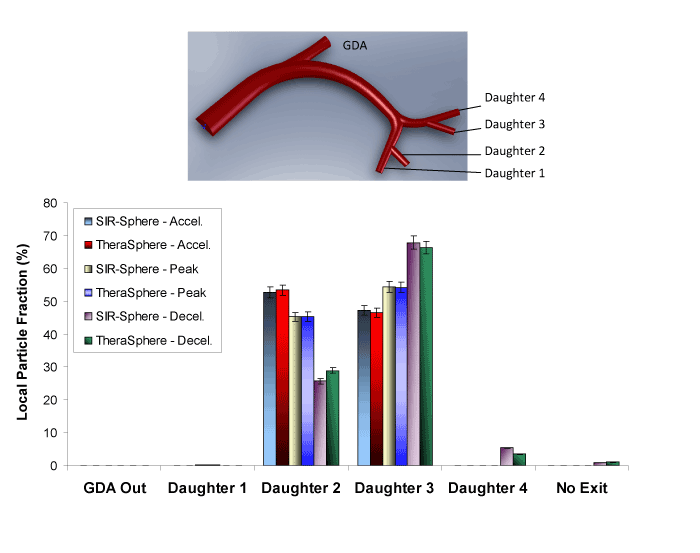 GDA

Daughter 4

Daughter 3

Daughter 2

Daughter 1

Local Particle Fraction (%)

80
70
60
50
40
30
20
10
0

SIR-Sphere - Accel.
TheraSphere - Accel.
SIR-Sphere - Peak
TheraSphere - Peak
SIR-Sphere - Decel.
TheraSphere - Decel.

GDA Out
Daughter 1
Daughter 2
Daughter 3
Daughter 4
No Exit